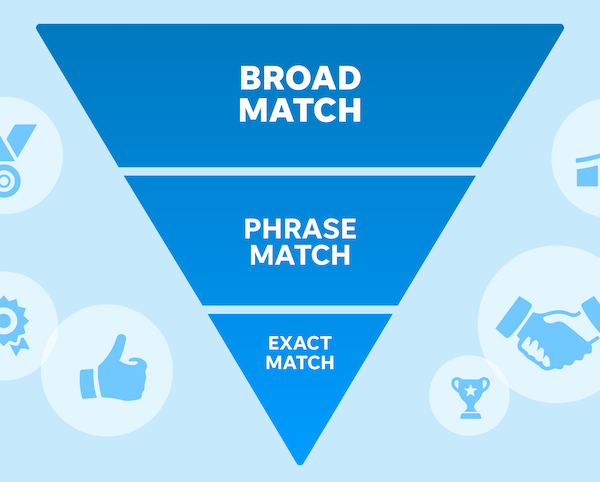 BROAD MATCH

PHRASE MATCH

EXACT MATCH